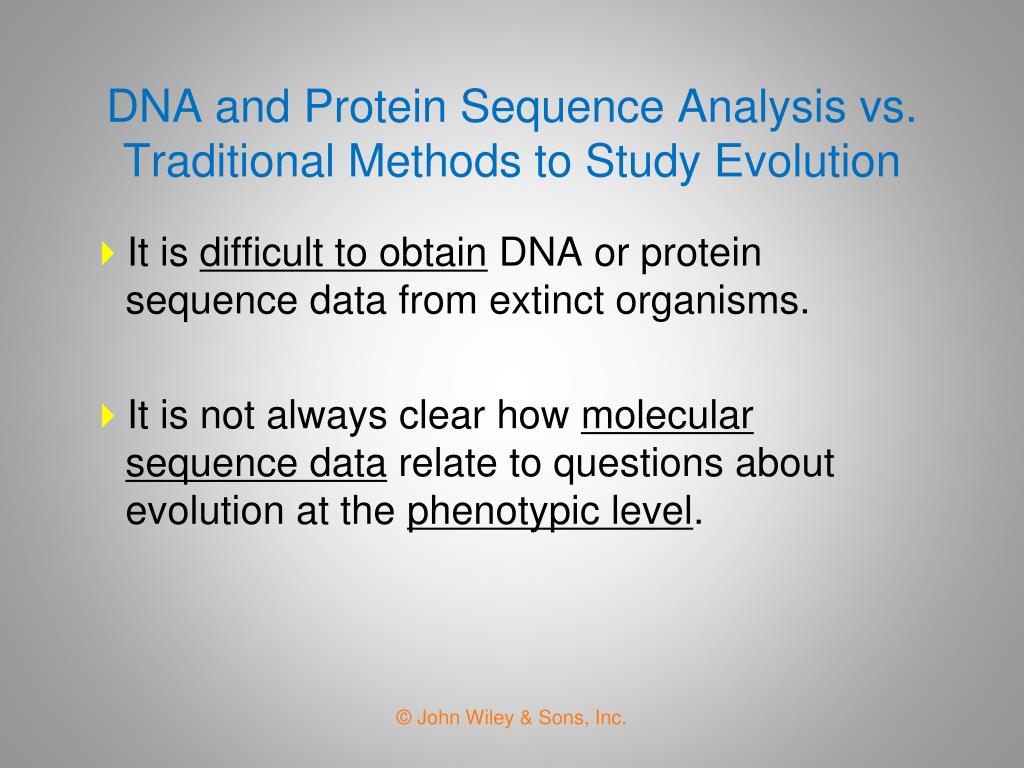 DNA and Protein Sequence Analysis vs. Traditional Methods to Study Evolution

It is difficult to obtain DNA or protein sequence data from extinct organisms.

It is not always clear how molecular sequence data relate to questions about evolution at the phenotypic level.

© John Wiley & Sons, Inc.